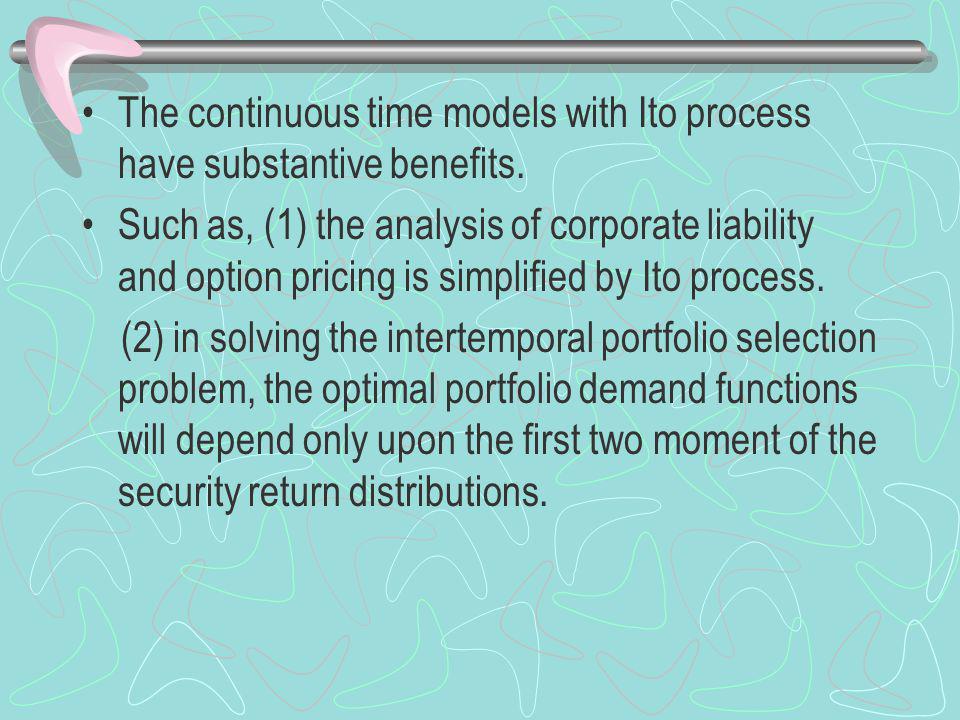 • The continuous time models with Ito process have substantive benefits.

• Such as, (1) the analysis of corporate liability and option pricing is simplified by Ito process.

(2) in solving the intertemporal portfolio selection problem, the optimal portfolio demand functions will depend only upon the first two moment of the security return distributions.